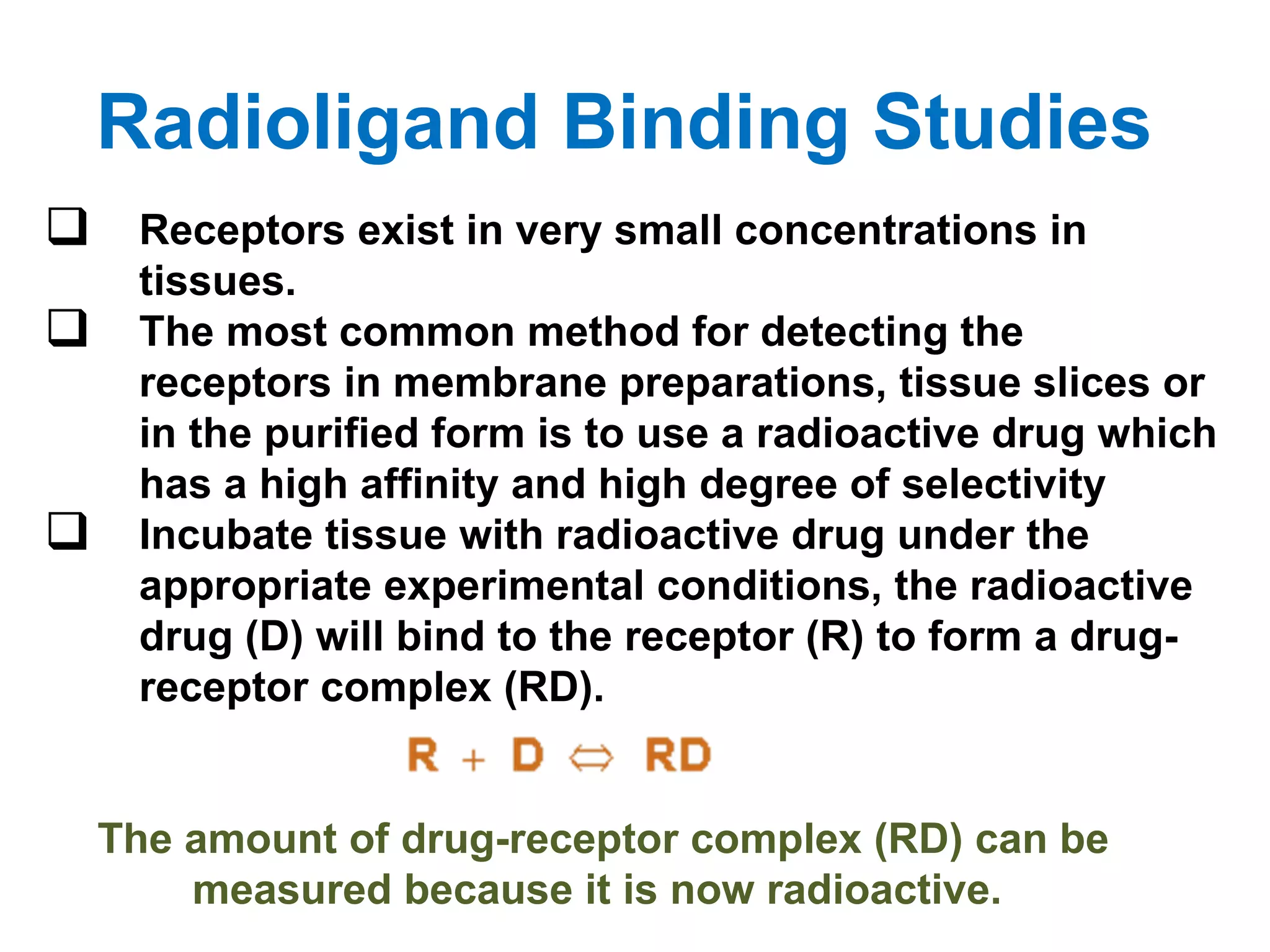 Radioligand Binding Studies

❑ Receptors exist in very small concentrations in tissues.

❑ The most common method for detecting the receptors in membrane preparations, tissue slices or in the purified form is to use a radioactive drug which has a high affinity and high degree of selectivity

❑ Incubate tissue with radioactive drug under the appropriate experimental conditions, the radioactive drug (D) will bind to the receptor (R) to form a drug-receptor complex (RD).

$R + D \Leftrightarrow RD$

The amount of drug-receptor complex (RD) can be measured because it is now radioactive.